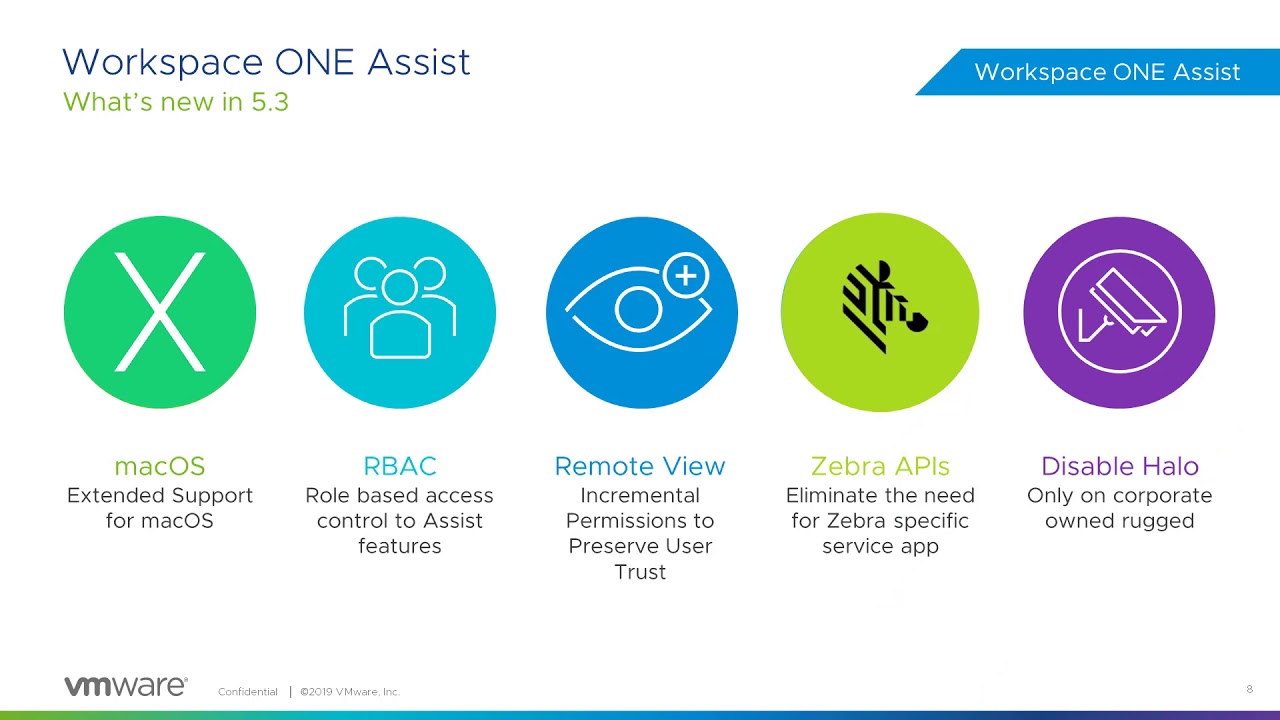 Workspace ONE Assist
What's new in 5.3

Workspace ONE Assist

X

macOS
Extended Support for macOS

RBAC
Role based access control to Assist features

Remote View
Incremental Permissions to Preserve User Trust

Zebra APIs
Eliminate the need for Zebra specific service app

Disable Halo
Only on corporate owned rugged

vmware® Confidential | ©2019 VMware, Inc.

8